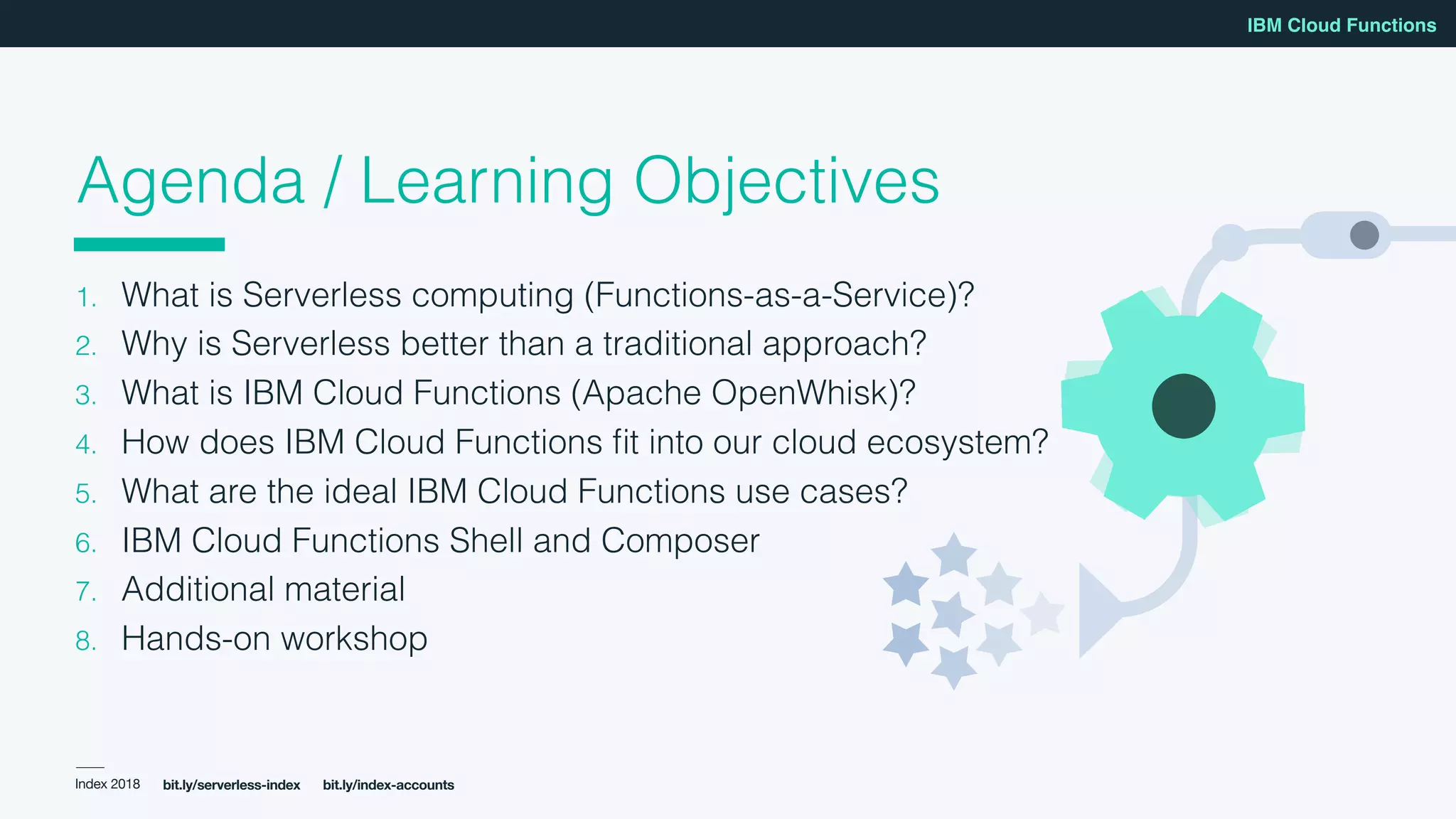 IBM Cloud Functions

Agenda / Learning Objectives

1. What is Serverless computing (Functions-as-a-Service)?
2. Why is Serverless better than a traditional approach?
3. What is IBM Cloud Functions (Apache OpenWhisk)?
4. How does IBM Cloud Functions fit into our cloud ecosystem?
5. What are the ideal IBM Cloud Functions use cases?
6. IBM Cloud Functions Shell and Composer
7. Additional material
8. Hands-on workshop

Index 2018 bit.ly/serverless-index bit.ly/index-accounts